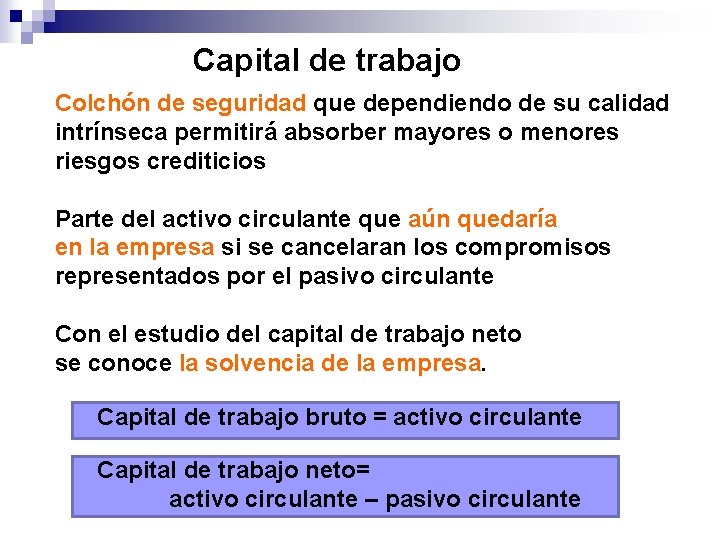 Capital de trabajo

Colchón de seguridad que dependiendo de su calidad intrínseca permitirá absorber mayores o menores riesgos crediticios

Parte del activo circulante que aún quedaría en la empresa si se cancelaran los compromisos representados por el pasivo circulante

Con el estudio del capital de trabajo neto se conoce la solvencia de la empresa.

Capital de trabajo bruto = activo circulante

Capital de trabajo neto= activo circulante – pasivo circulante